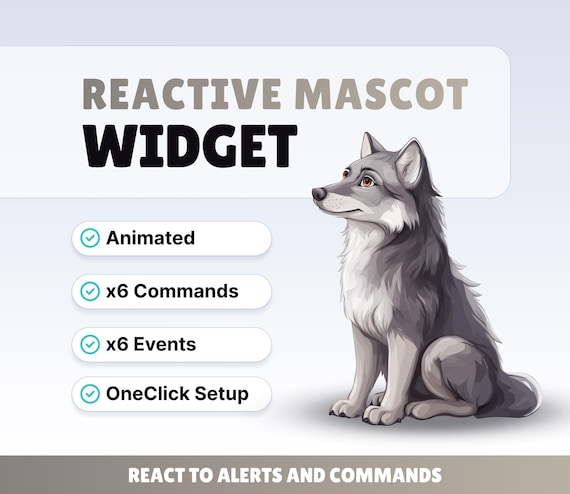 REACTIVE MASCOT
WIDGET

Animated

x6 Commands

x6 Events

OneClick Setup

REACT TO ALERTS AND COMMANDS